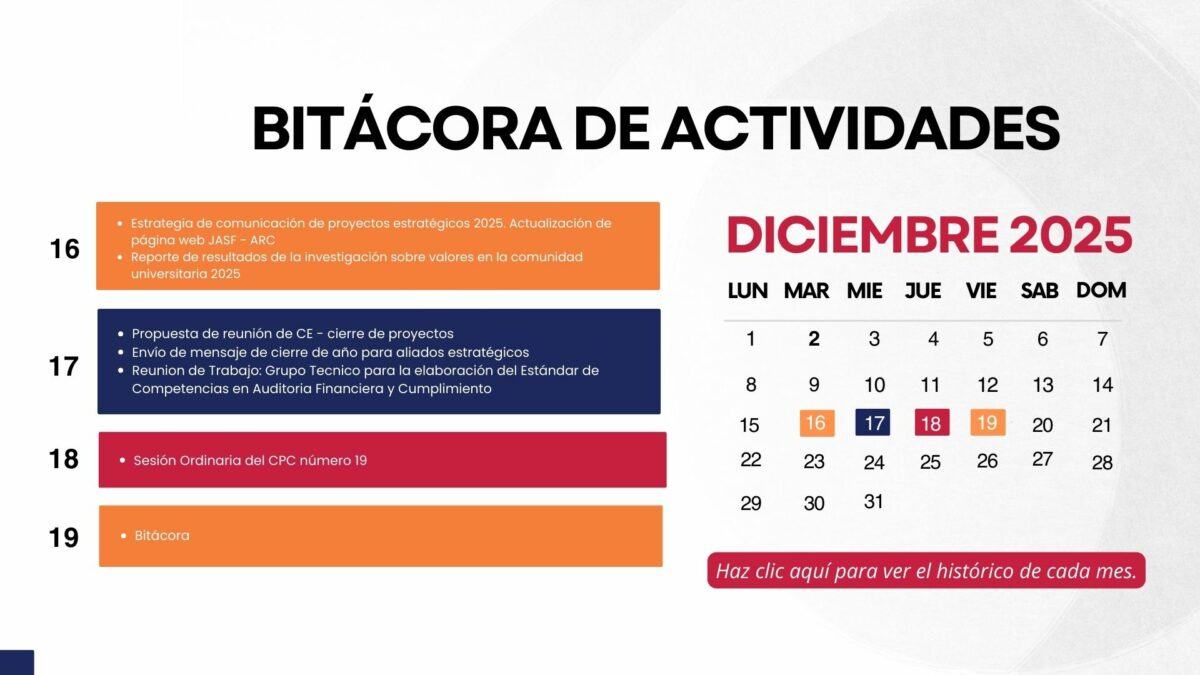 BITÁCORA DE ACTIVIDADES

16
- Estrategia de comunicación de proyectos estratégicos 2025. Actualización de página web JASF - ARC
- Reporte de resultados de la investigación sobre valores en la comunidad universitaria 2025

17
- Propuesta de reunión de CE - cierre de proyectos
- Envío de mensaje de cierre de año para aliados estratégicos
- Reunion de Trabajo: Grupo Tecnico para la elaboración del Estándar de Competencias en Auditoria Financiera y Cumplimiento

18
- Sesión Ordinaria del CPC número 19

19
- Bitácora

DICIEMBRE 2025

| LUN | MAR | MIE | JUE | VIE | SAB | DOM |
|---|---|---|---|---|---|---|
| 1 | 2 | 3 | 4 | 5 | 6 | 7 |
| 8 | 9 | 10 | 11 | 12 | 13 | 14 |
| 15 | 16 | 17 | 18 | 19 | 20 | 21 |
| 22 | 23 | 24 | 25 | 26 | 27 | 28 |
| 29 | 30 | 31 | | | | |

Haz clic aquí para ver el histórico de cada mes.